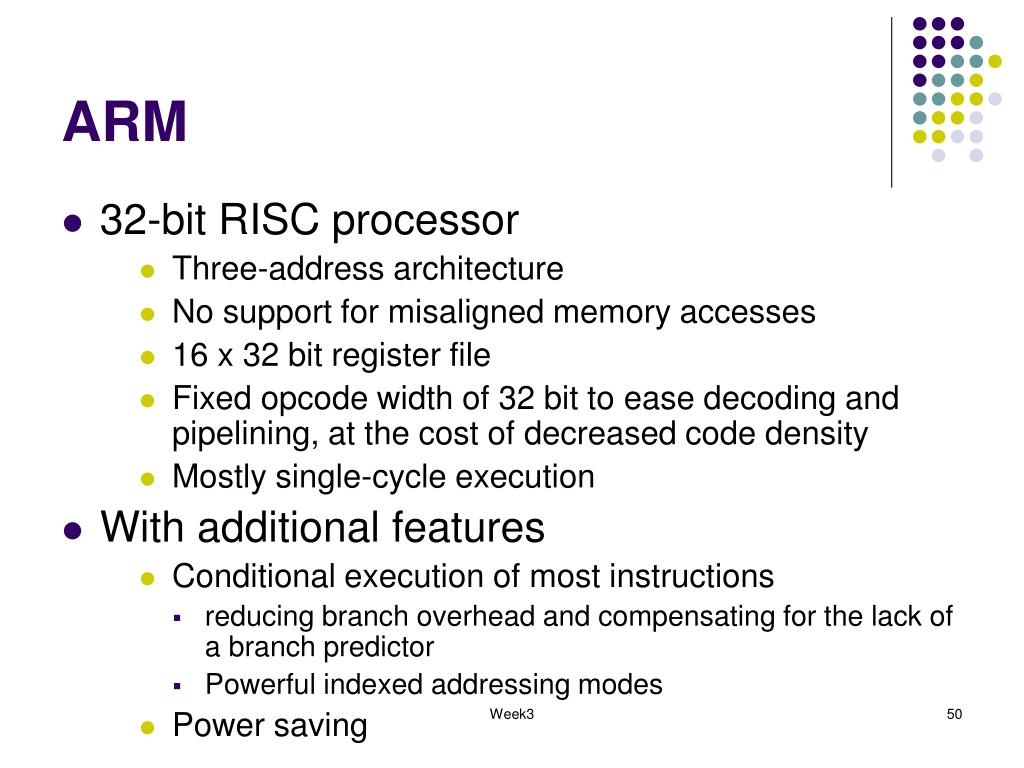 ARM

- 32-bit RISC processor
  - Three-address architecture
  - No support for misaligned memory accesses
  - 16 x 32 bit register file
  - Fixed opcode width of 32 bit to ease decoding and pipelining, at the cost of decreased code density
  - Mostly single-cycle execution
- With additional features
  - Conditional execution of most instructions
    - reducing branch overhead and compensating for the lack of a branch predictor
    - Powerful indexed addressing modes
  - Power saving

Week3

50